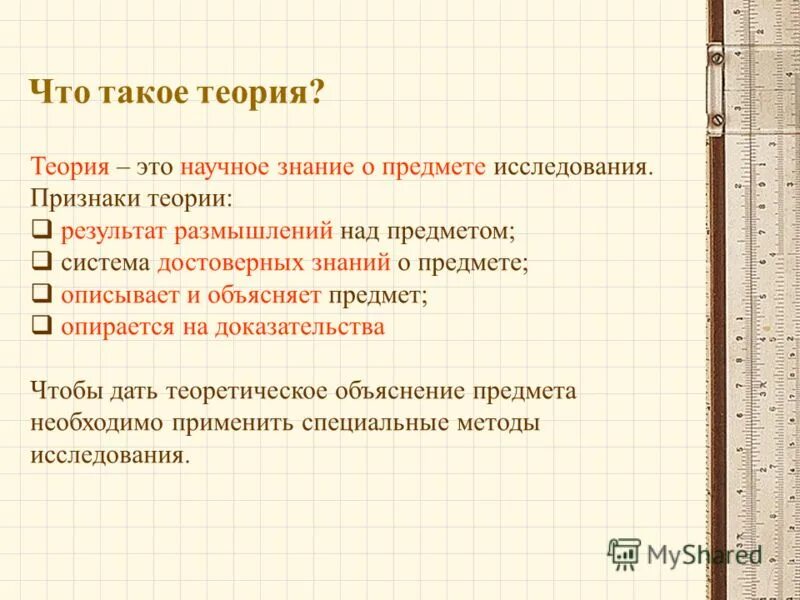 Что такое теория?

Теория – это научное знание о предмете исследования.
Признаки теории:
❑ результат размышлений над предметом;
❑ система достоверных знаний о предмете;
❑ описывает и объясняет предмет;
❑ опирается на доказательства

Чтобы дать теоретическое объяснение предмета необходимо применить специальные методы исследования.

MyShared